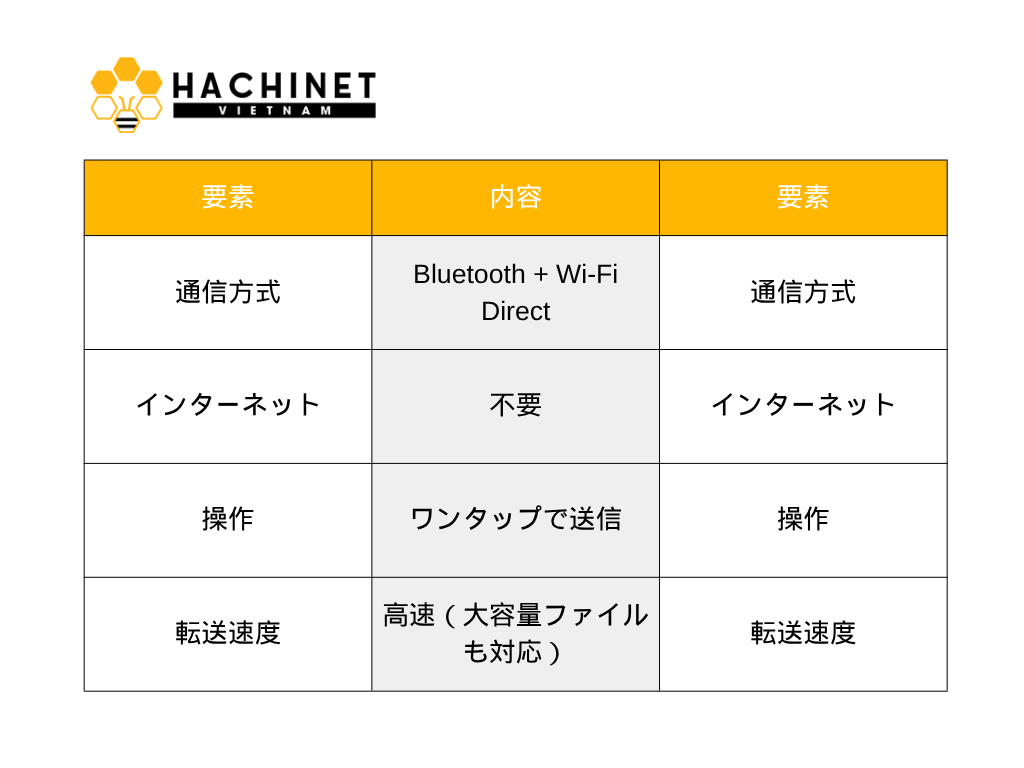 HACHINET
VIETNAM

| 要素 | 内容 | 要素 |
|---|---|---|
| 通信方式 | Bluetooth + Wi-Fi Direct | 通信方式 |
| インターネット | 不要 | インターネット |
| 操作 | ワンタップで送信 | 操作 |
| 転送速度 | 高速（大容量ファイルも対応） | 転送速度 |